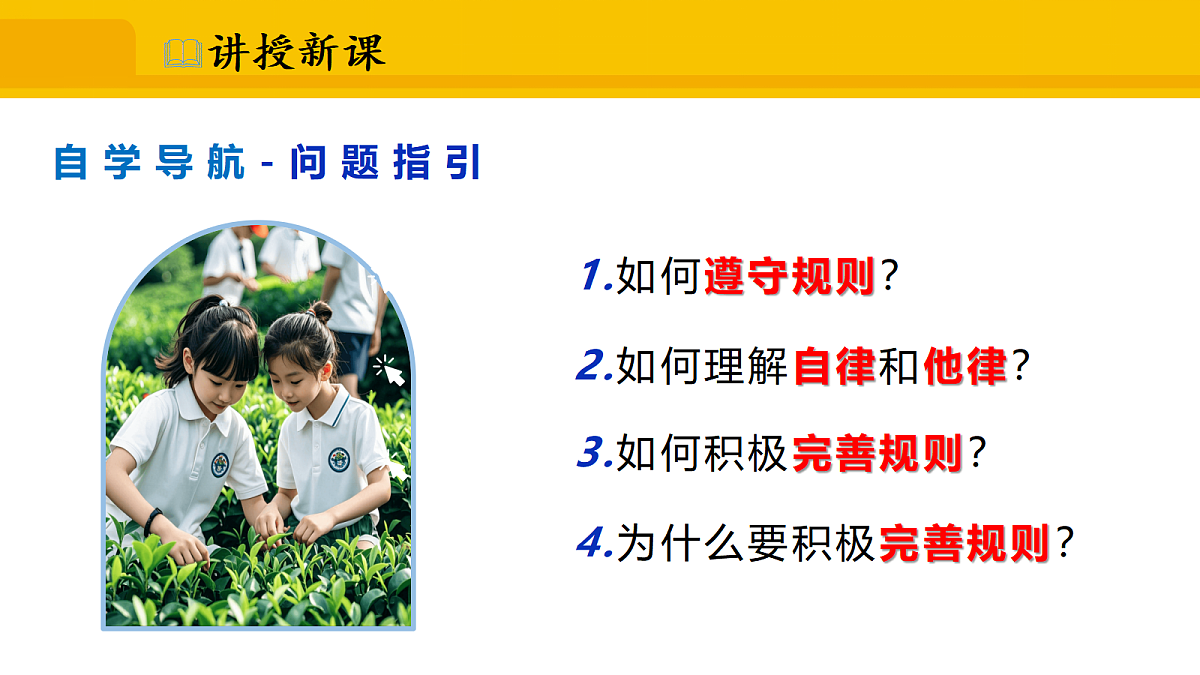 讲授新课

自学导航-问题指引

1.如何遵守规则？

2.如何理解自律和他律？

3.如何积极完善规则？

4.为什么要积极完善规则？